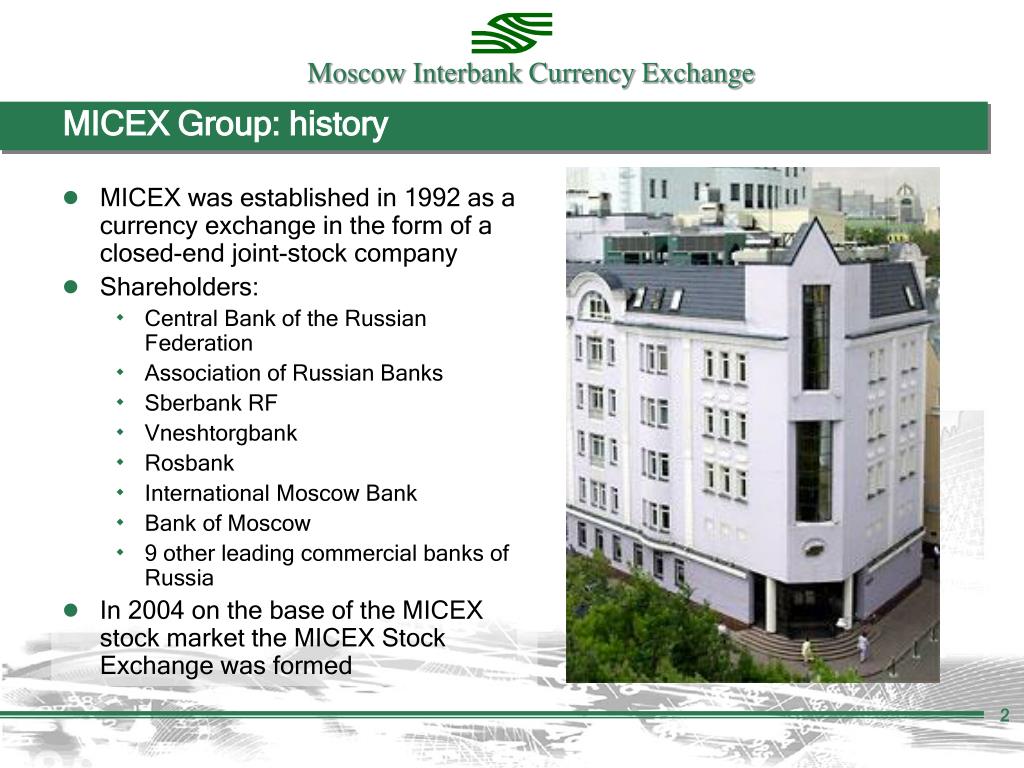 Moscow Interbank Currency Exchange

MICEX Group: history

- MICEX was established in 1992 as a currency exchange in the form of a closed-end joint-stock company
- Shareholders:
  - Central Bank of the Russian Federation
  - Association of Russian Banks
  - Sberbank RF
  - Vneshtorgbank
  - Rosbank
  - International Moscow Bank
  - Bank of Moscow
  - 9 other leading commercial banks of Russia
- In 2004 on the base of the MICEX stock market the MICEX Stock Exchange was formed

2